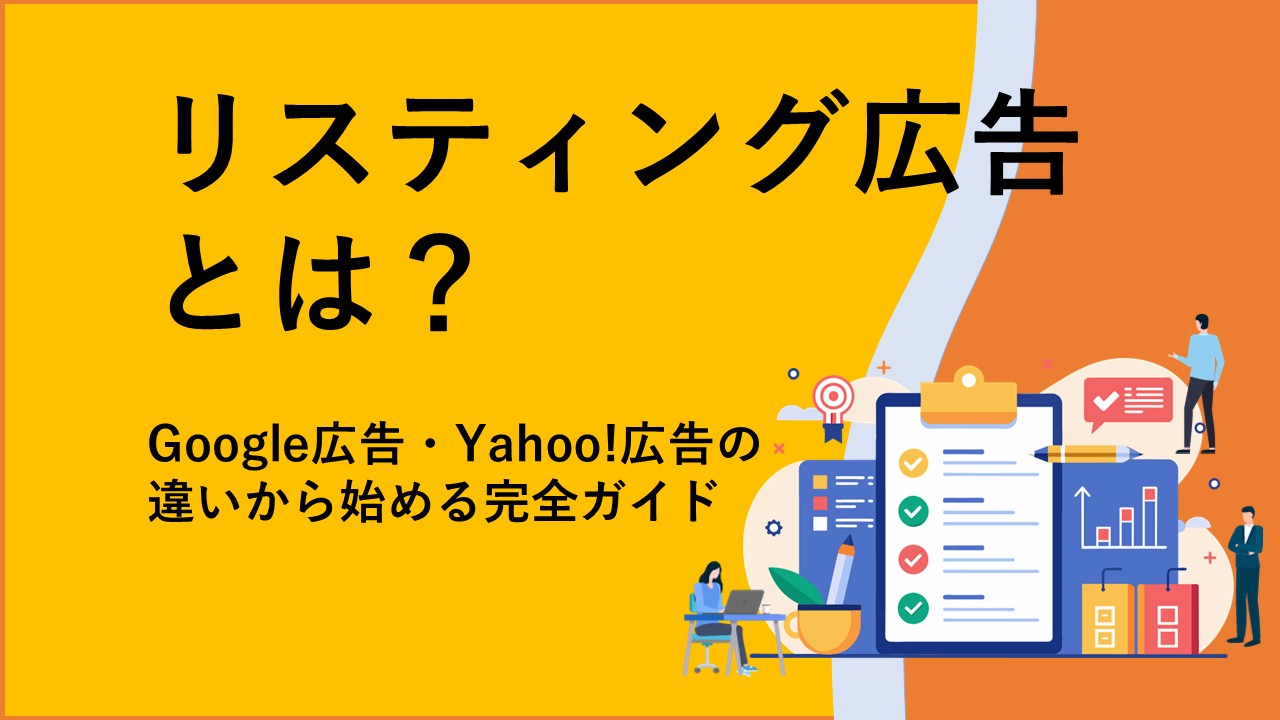 リスティング広告とは？

Google広告・Yahoo!広告の違いから始める完全ガイド